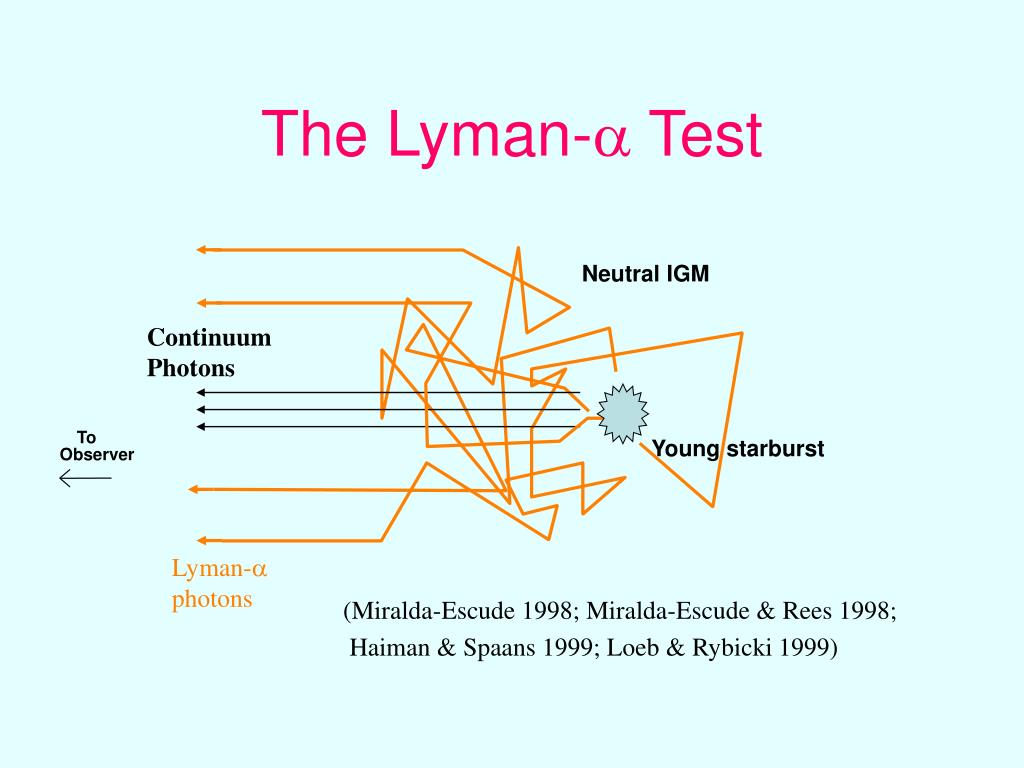 The Lyman-$\alpha$ Test

Neutral IGM

Continuum Photons

To Observer

Young starburst

Lyman-$\alpha$ photons

(Miralda-Escude 1998; Miralda-Escude & Rees 1998; Haiman & Spaans 1999; Loeb & Rybicki 1999)